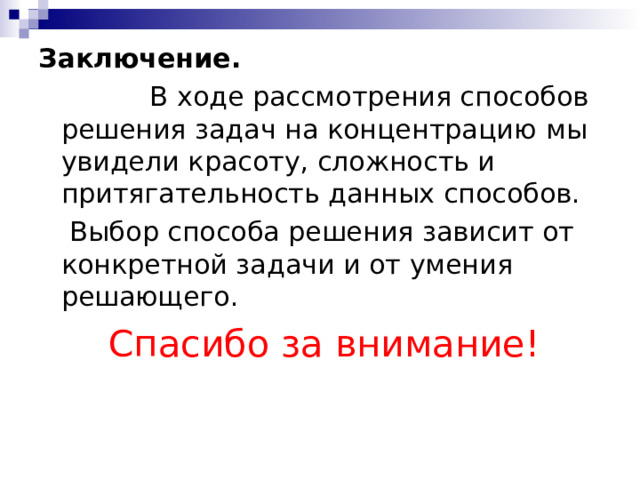 Заключение.

В ходе рассмотрения способов решения задач на концентрацию мы увидели красоту, сложность и притягательность данных способов.

Выбор способа решения зависит от конкретной задачи и от умения решающего.

Спасибо за внимание!